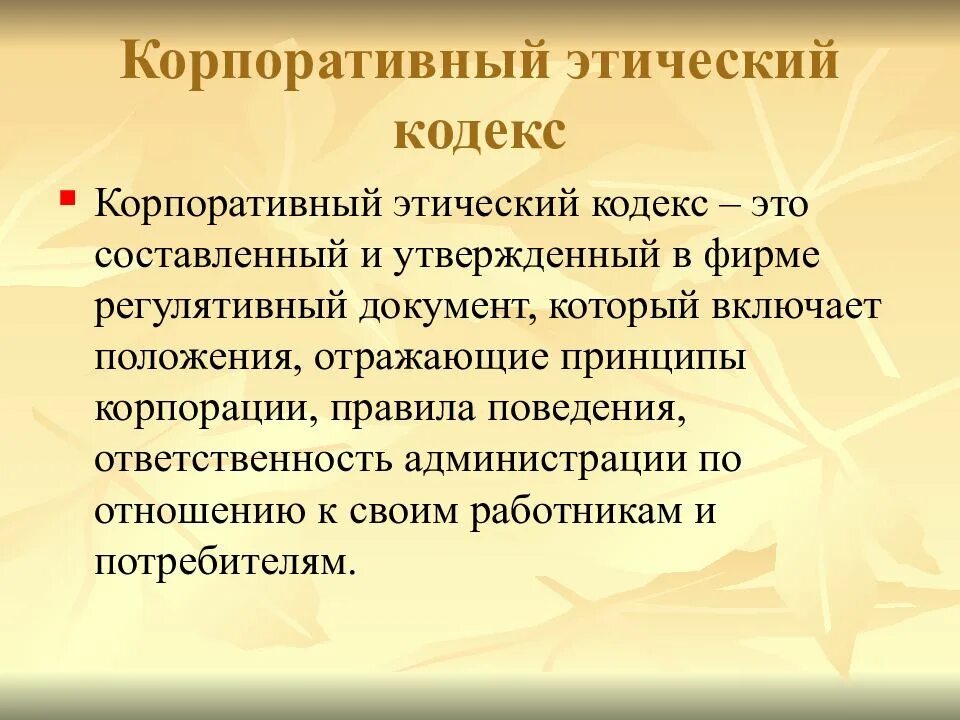 Корпоративный этический кодекс

Корпоративный этический кодекс – это составленный и утвержденный в фирме регулятивный документ, который включает положения, отражающие принципы корпорации, правила поведения, ответственность администрации по отношению к своим работникам и потребителям.